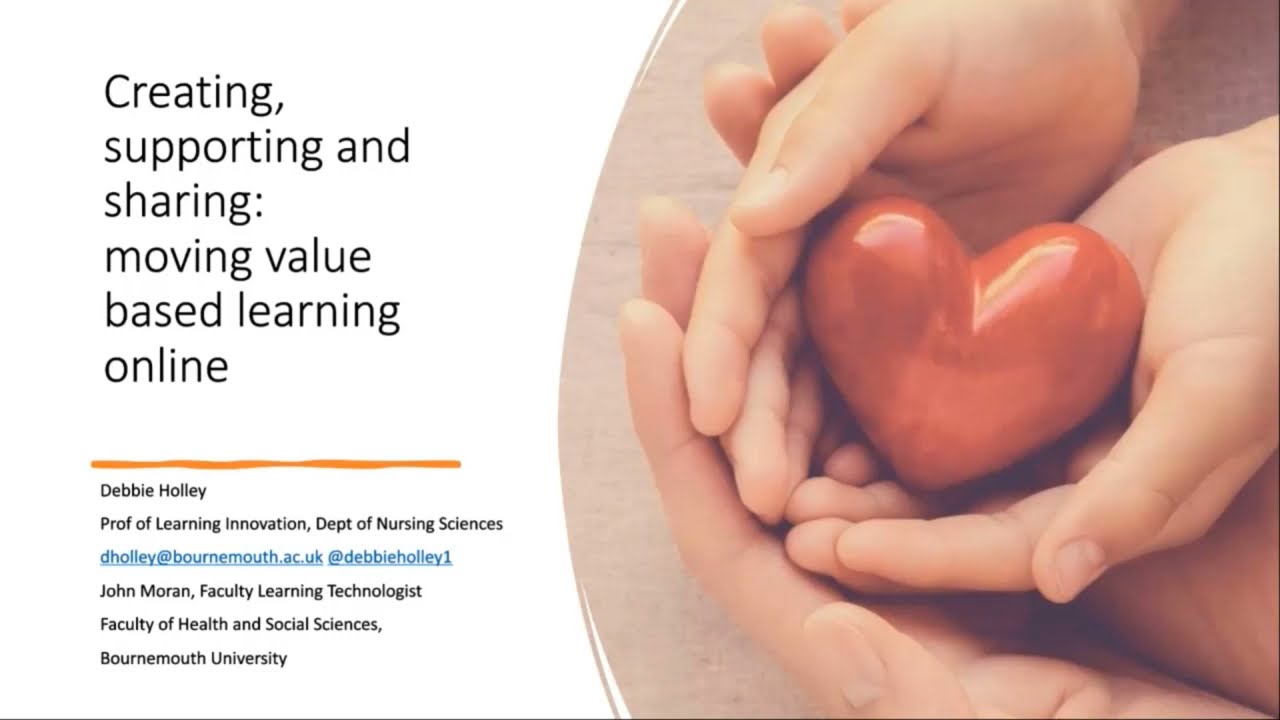 Creating, supporting and sharing: moving value based learning online

Debbie Holley

Prof of Learning Innovation, Dept of Nursing Sciences

dholley@bournemouth.ac.uk @debbieholley1

John Moran, Faculty Learning Technologist

Faculty of Health and Social Sciences,

Bournemouth University